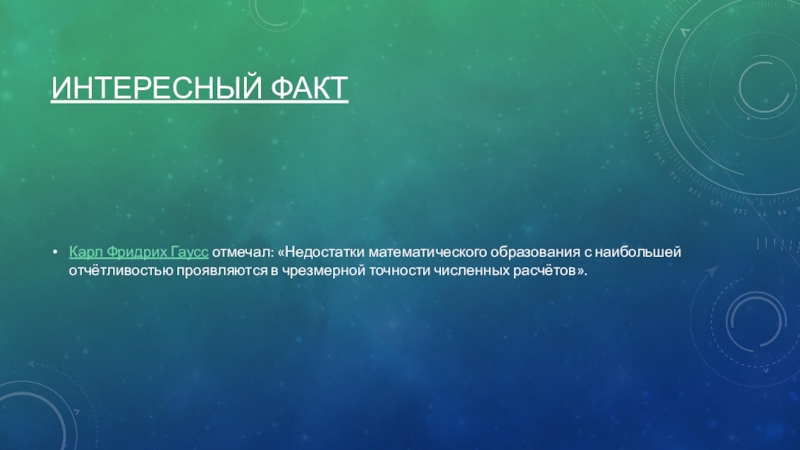 ИНТЕРЕСНЫЙ ФАКТ

• Карл Фридрих Гаусс отмечал: «Недостатки математического образования с наибольшей отчётливостью проявляются в чрезмерной точности численных расчётов».